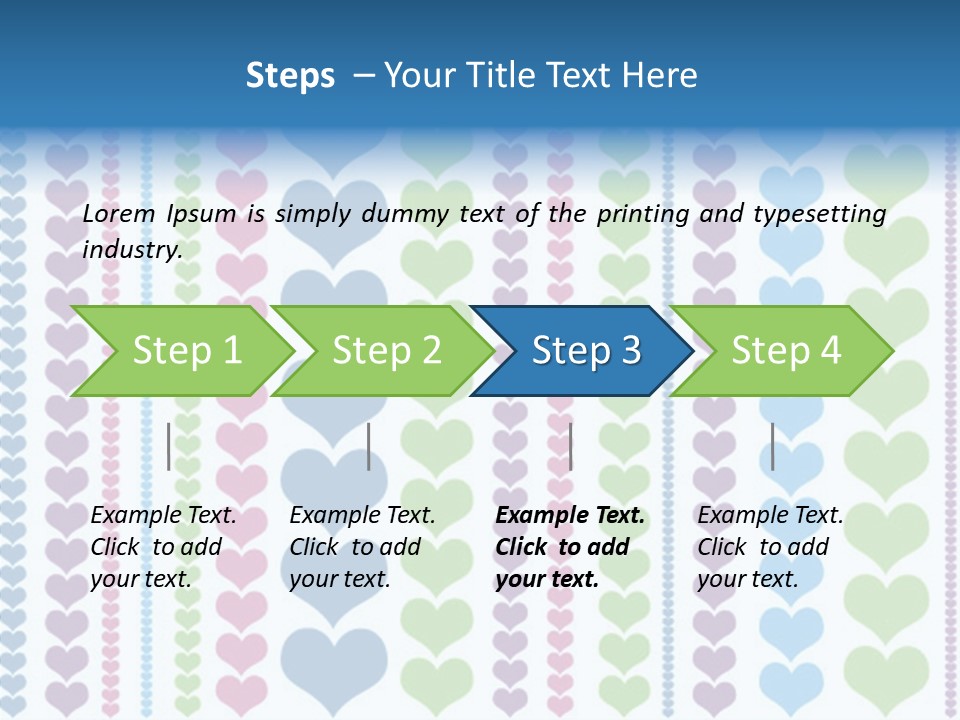 Steps – Your Title Text Here

Lorem Ipsum is simply dummy text of the printing and typesetting industry.

Step 1

Step 2

Step 3

Step 4

Example Text. Click to add your text.

Example Text. Click to add your text.

Example Text. Click to add your text.

Example Text. Click to add your text.